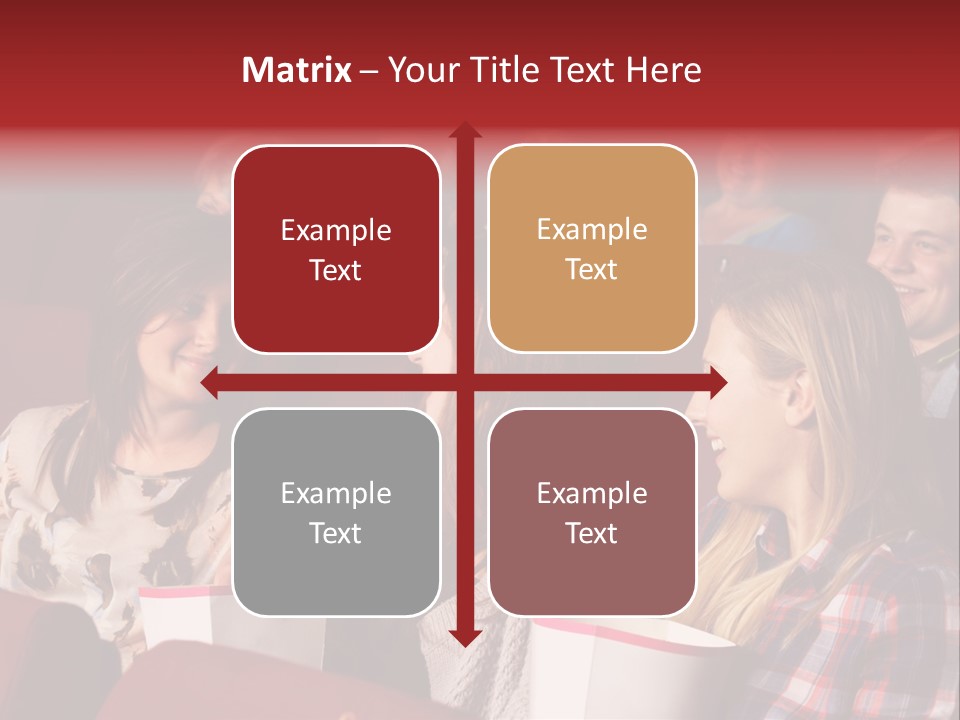 Matrix – Your Title Text Here

Example Text

Example Text

Example Text

Example Text